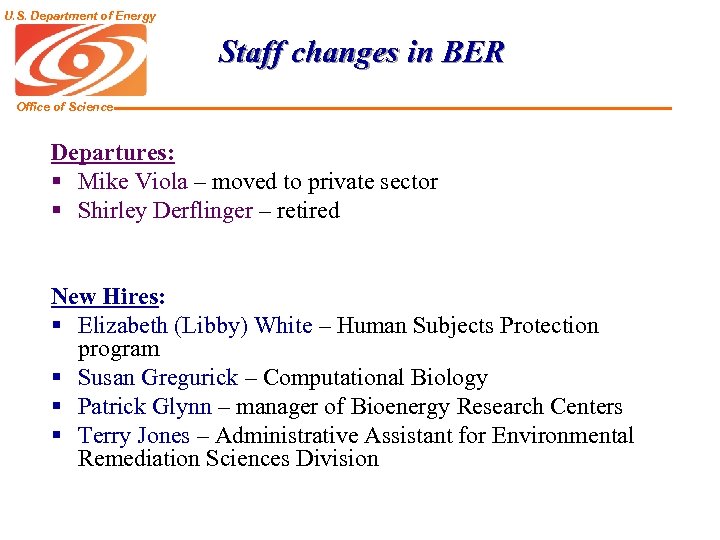 U.S. Department of Energy

Office of Science

Staff changes in BER

Departures:

- Mike Viola – moved to private sector
- Shirley Derflinger – retired

New Hires:

- Elizabeth (Libby) White – Human Subjects Protection program
- Susan Gregurick – Computational Biology
- Patrick Glynn – manager of Bioenergy Research Centers
- Terry Jones – Administrative Assistant for Environmental Remediation Sciences Division